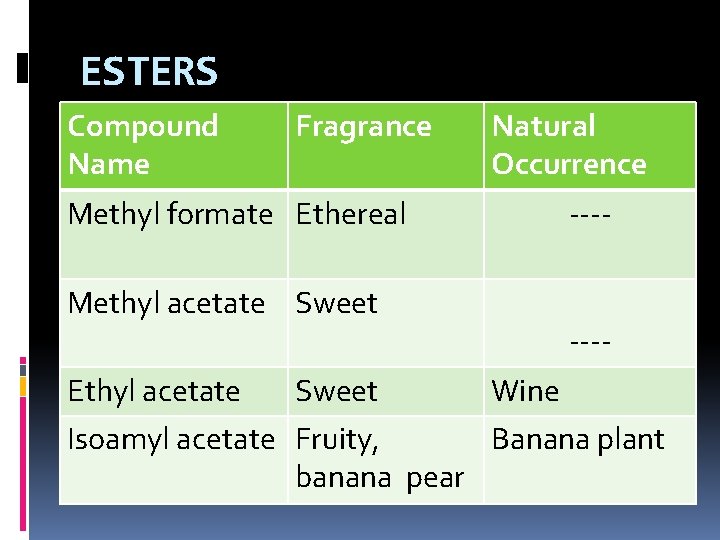 ESTERS

| Compound Name | Fragrance | Natural Occurrence |
|---|---|---|
| Methyl formate | Ethereal | ---- |
| Methyl acetate | Sweet | ---- |
| Ethyl acetate | Sweet | Wine |
| Isoamyl acetate | Fruity, banana pear | Banana plant |